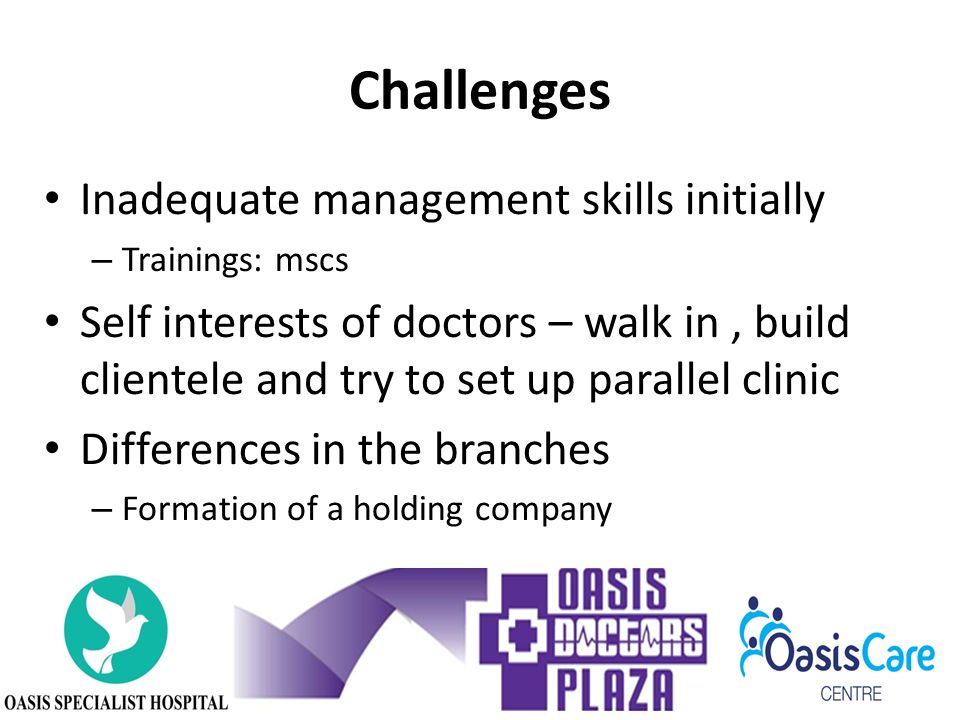 Challenges

• Inadequate management skills initially
– Trainings: mscs

• Self interests of doctors – walk in , build clientele and try to set up parallel clinic

• Differences in the branches
– Formation of a holding company

OASIS SPECIALIST HOSPITAL

OASIS DOCTORS PLAZA

OasisCare CENTRE